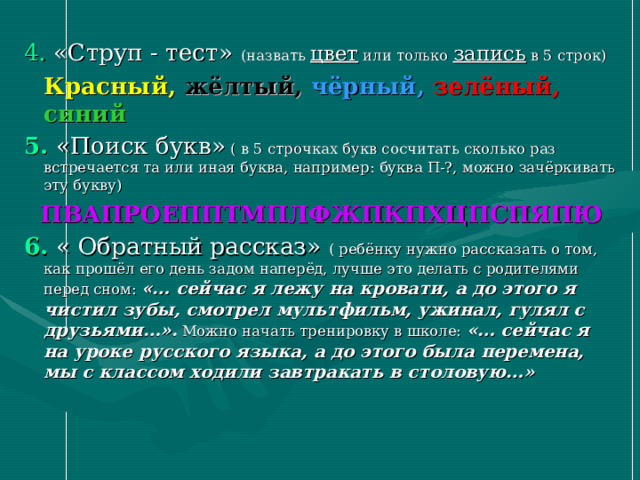 4. «Струп - тест» (назвать цвет или только запись в 5 строк)

Красный, жёлтый, чёрный, зелёный, синий

5. «Поиск букв» ( в 5 строчках букв сосчитать сколько раз встречается та или иная буква, например: буква П-?, можно зачёркивать эту букву)

ПВАПРОЕППТМПЛФЖПКПХЦПСПЯПЮ

6. « Обратный рассказ» ( ребёнку нужно рассказать о том, как прошёл его день задом наперёд, лучше это делать с родителями перед сном: «… сейчас я лежу на кровати, а до этого я чистил зубы, смотрел мультфильм, ужинал, гулял с друзьями…». Можно начать тренировку в школе: «… сейчас я на уроке русского языка, а до этого была перемена, мы с классом ходили завтракать в столовую…»